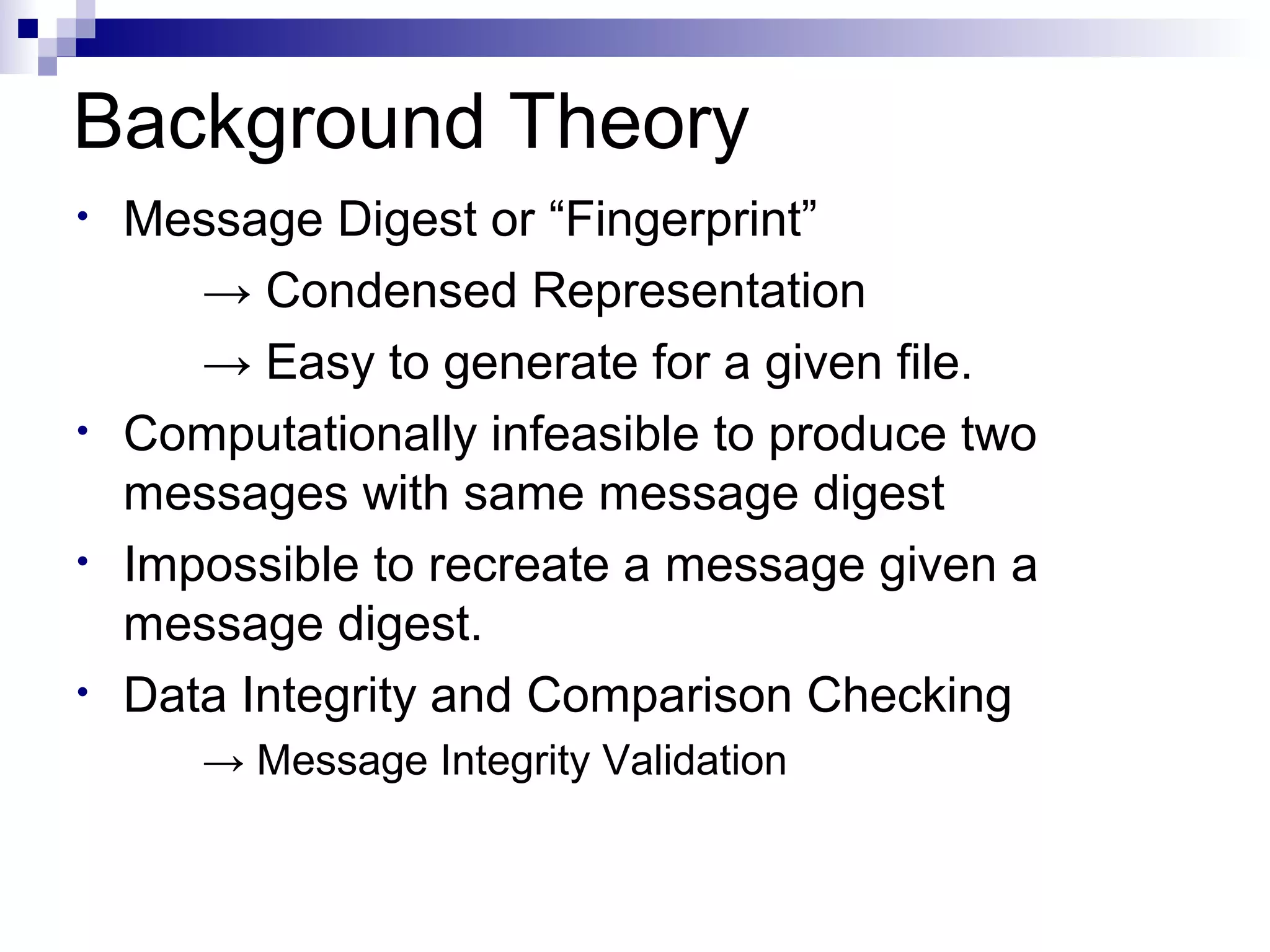 Background Theory

• Message Digest or “Fingerprint”

→ Condensed Representation

→ Easy to generate for a given file.

• Computationally infeasible to produce two messages with same message digest

• Impossible to recreate a message given a message digest.

• Data Integrity and Comparison Checking

→ Message Integrity Validation